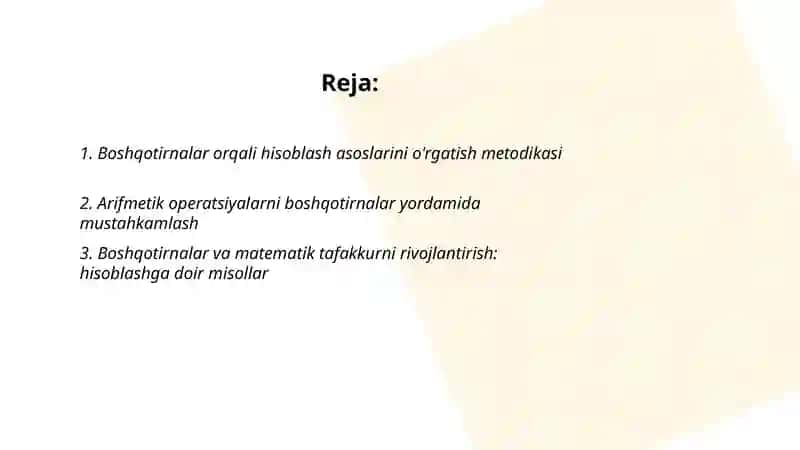 Reja:

1. Boshqotirnalar orqali hisoblash asoslarini o'rgatish metodikasi

2. Arifmetik operatsiyalarni boshqotirnalar yordamida mustahkamlash

3. Boshqotirnalar va matematik tafakkurni rivojlantirish: hisoblashga doir misollar